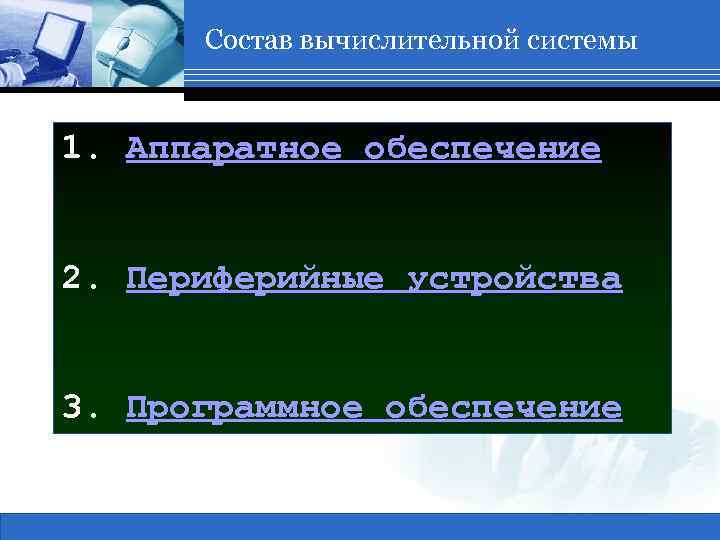 Состав вычислительной системы

1. Аппаратное обеспечение

2. Периферийные устройства

3. Программное обеспечение